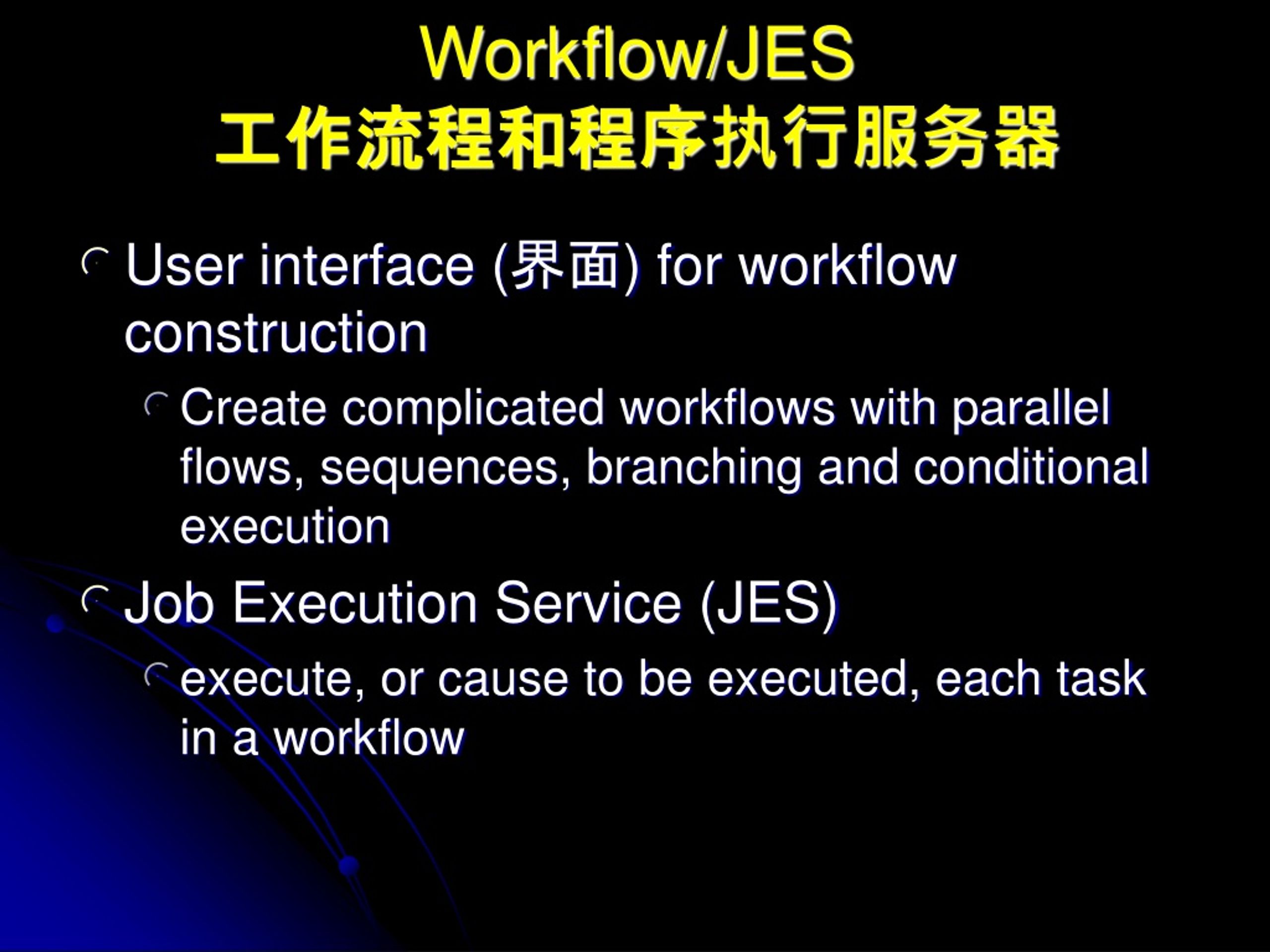 Workflow/JES
工作流程和程序执行服务器

User interface (界面) for workflow construction

Create complicated workflows with parallel flows, sequences, branching and conditional execution

Job Execution Service (JES)

execute, or cause to be executed, each task in a workflow